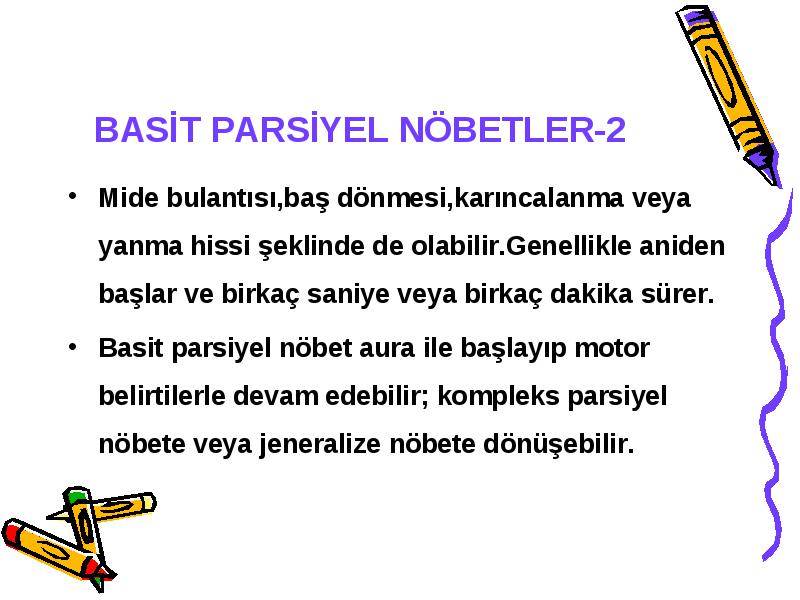 BASİT PARSİYEL NÖBETLER-2

• Mide bulantısı,baş dönmesi,karıncalanma veya yanma hissi şeklinde de olabilir.Genellikle aniden başlar ve birkaç saniye veya birkaç dakika sürer.

• Basit parsiyel nöbet aura ile başlayıp motor belirtilerle devam edebilir; kompleks parsiyel nöbete veya jeneralize nöbete dönüşebilir.